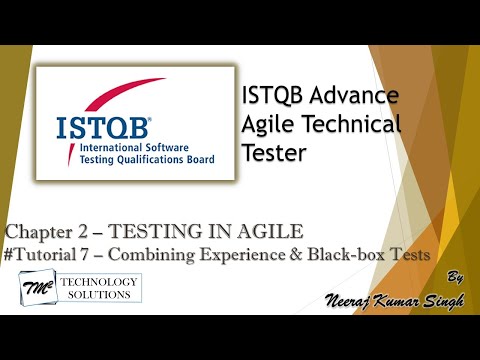 ISTQB®
International Software
Testing Qualifications Board

ISTQB Advance Agile Technical Tester

Chapter 2 – TESTING IN AGILE
#Tutorial 7 – Combining Experience & Black-box Tests

TM² TECHNOLOGY SOLUTIONS

By
Neeraj Kumar Singh